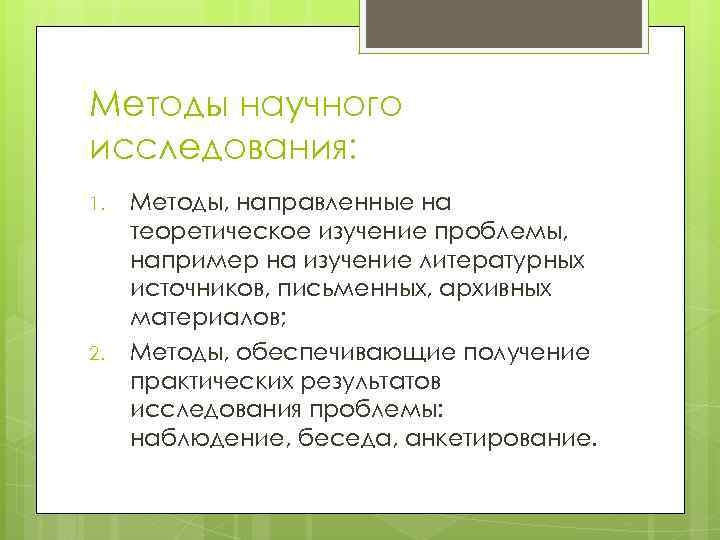 Методы научного исследования:

1. Методы, направленные на теоретическое изучение проблемы, например на изучение литературных источников, письменных, архивных материалов;
2. Методы, обеспечивающие получение практических результатов исследования проблемы: наблюдение, беседа, анкетирование.